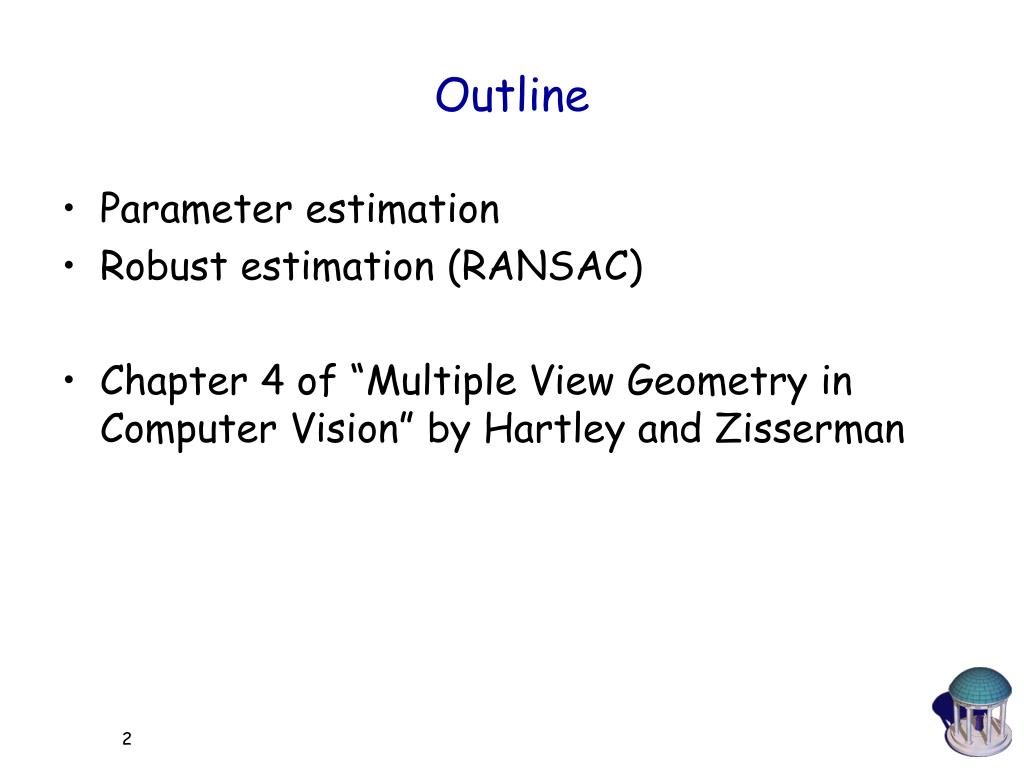 Outline

• Parameter estimation
• Robust estimation (RANSAC)

• Chapter 4 of “Multiple View Geometry in Computer Vision” by Hartley and Zisserman

2